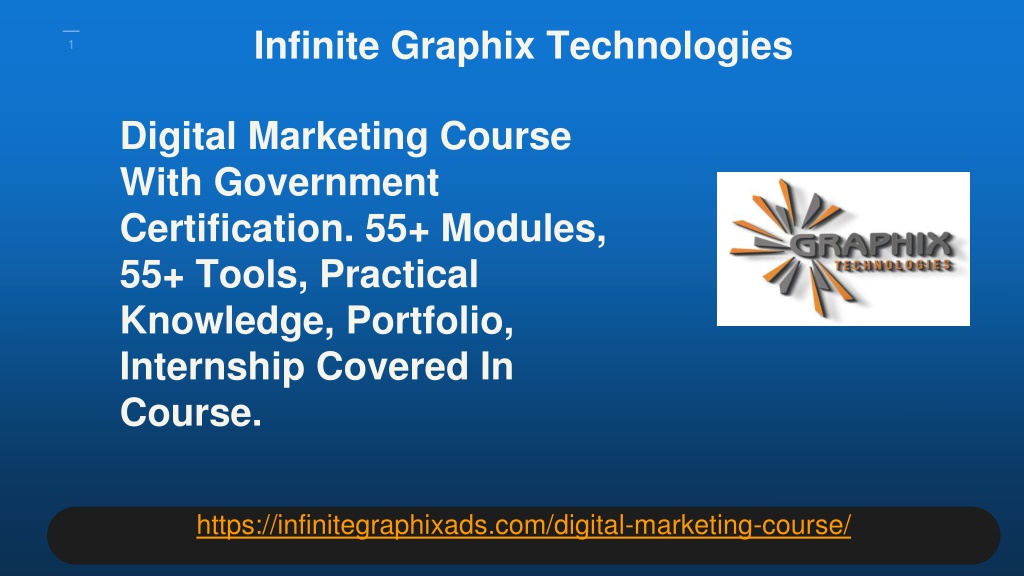 1

Infinite Graphix Technologies

Digital Marketing Course With Government Certification. 55+ Modules, 55+ Tools, Practical Knowledge, Portfolio, Internship Covered In Course.

GRAPHIX
TECHNOLOGIES

https://infinitegraphixads.com/digital-marketing-course/